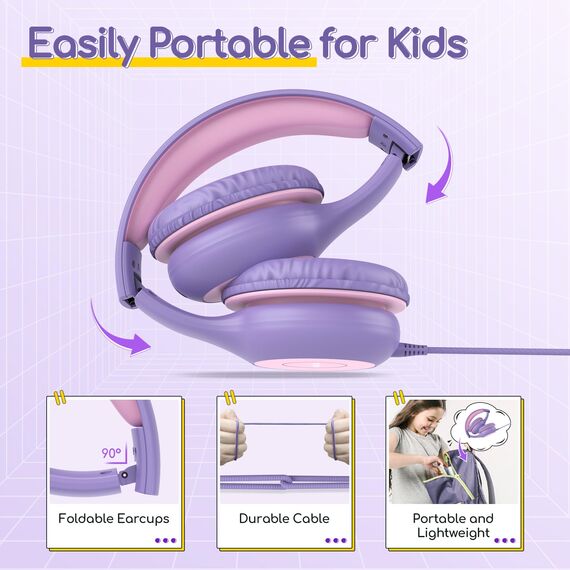 Easily Portable for Kids

90°

Foldable Earcups

Durable Cable

Portable and Lightweight